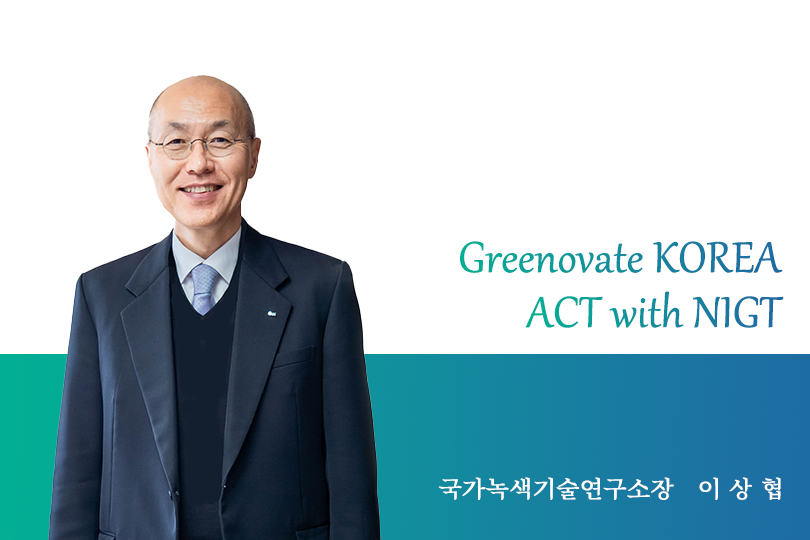 Greenovate KOREA
ACT with NIGT

국가녹색기술연구소장 이 상 협